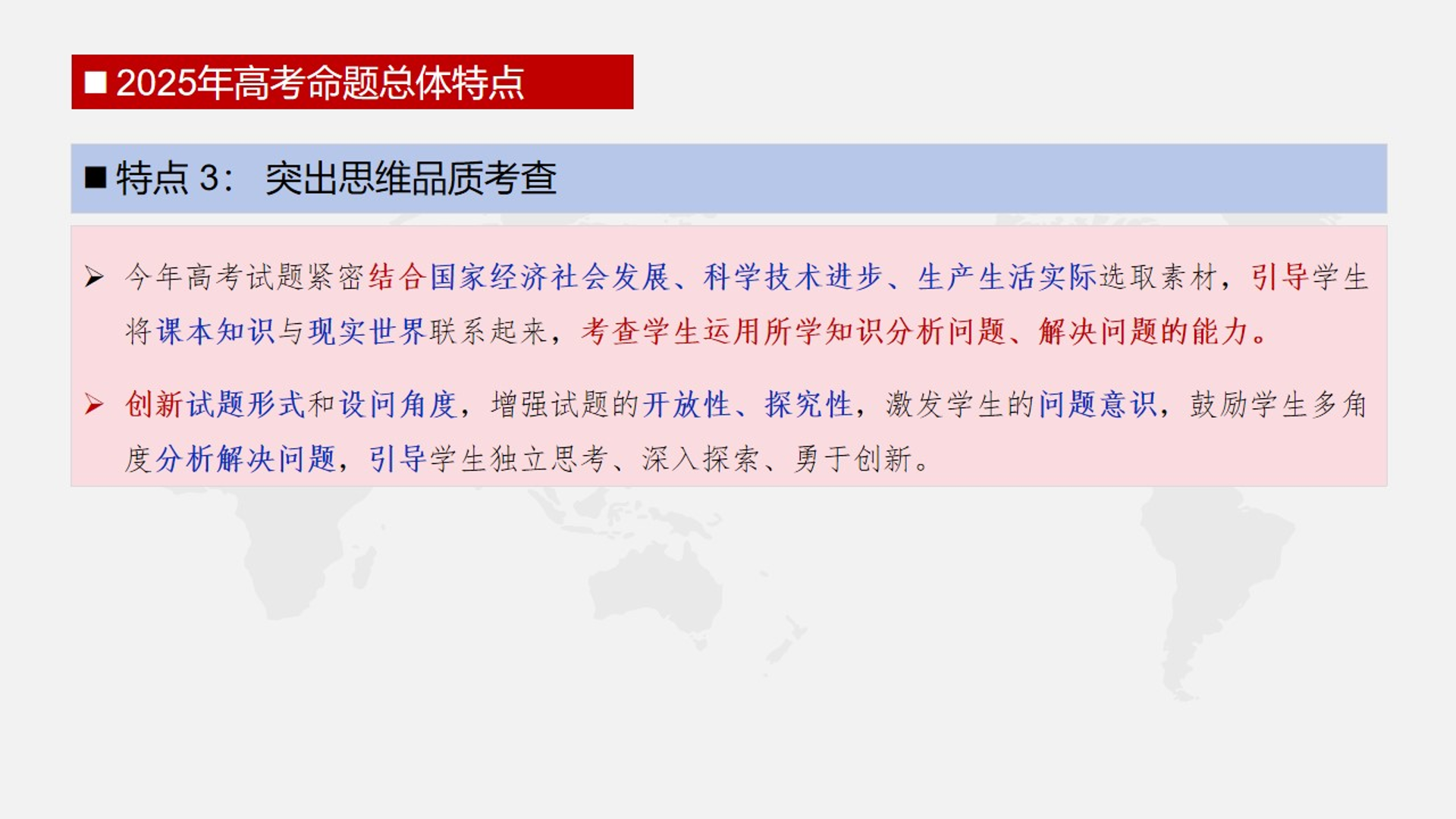 ■ 2025年高考命题总体特点

■ 特点 3： 突出思维品质考查

➢ 今年高考试题紧密结合国家经济社会发展、科学技术进步、生产生活实际选取素材，引导学生将课本知识与现实世界联系起来，考查学生运用所学知识分析问题、解决问题的能力。

➢ 创新试题形式和设问角度，增强试题的开放性、探究性，激发学生的问题意识，鼓励学生多角度分析解决问题，引导学生独立思考、深入探索、勇于创新。